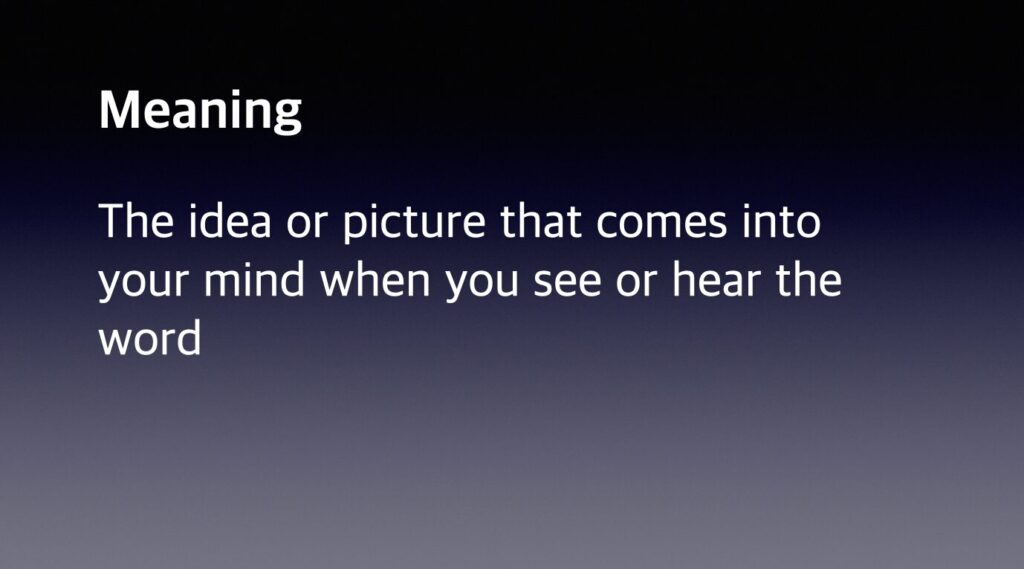 Meaning

The idea or picture that comes into your mind when you see or hear the word